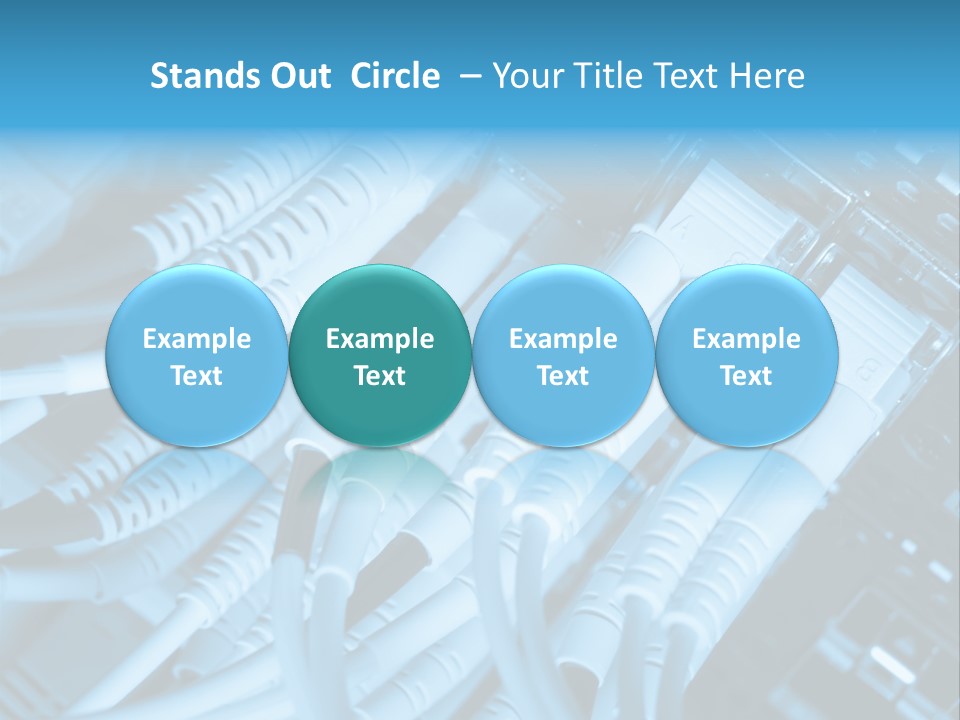 Stands Out Circle – Your Title Text Here

Example Text

Example Text

Example Text

Example Text